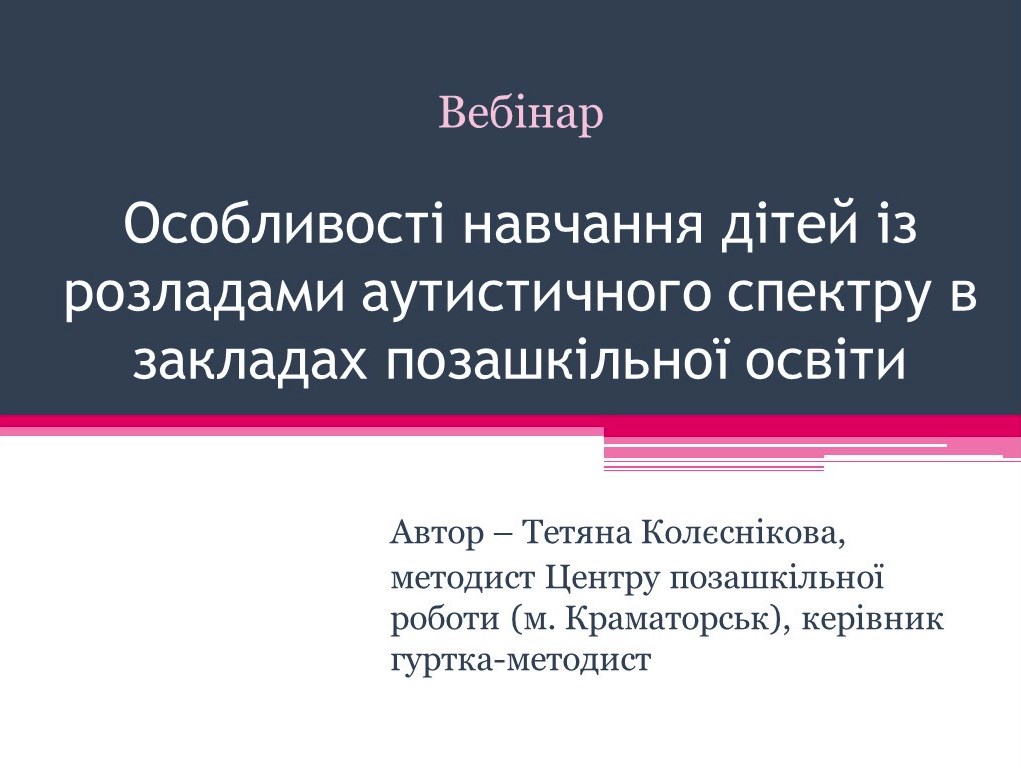 Вебінар

Особливості навчання дітей із розладами аутистичного спектру в закладах позашкільної освіти

Автор – Тетяна Колєснікова, методист Центру позашкільної роботи (м. Краматорськ), керівник гуртка-методист